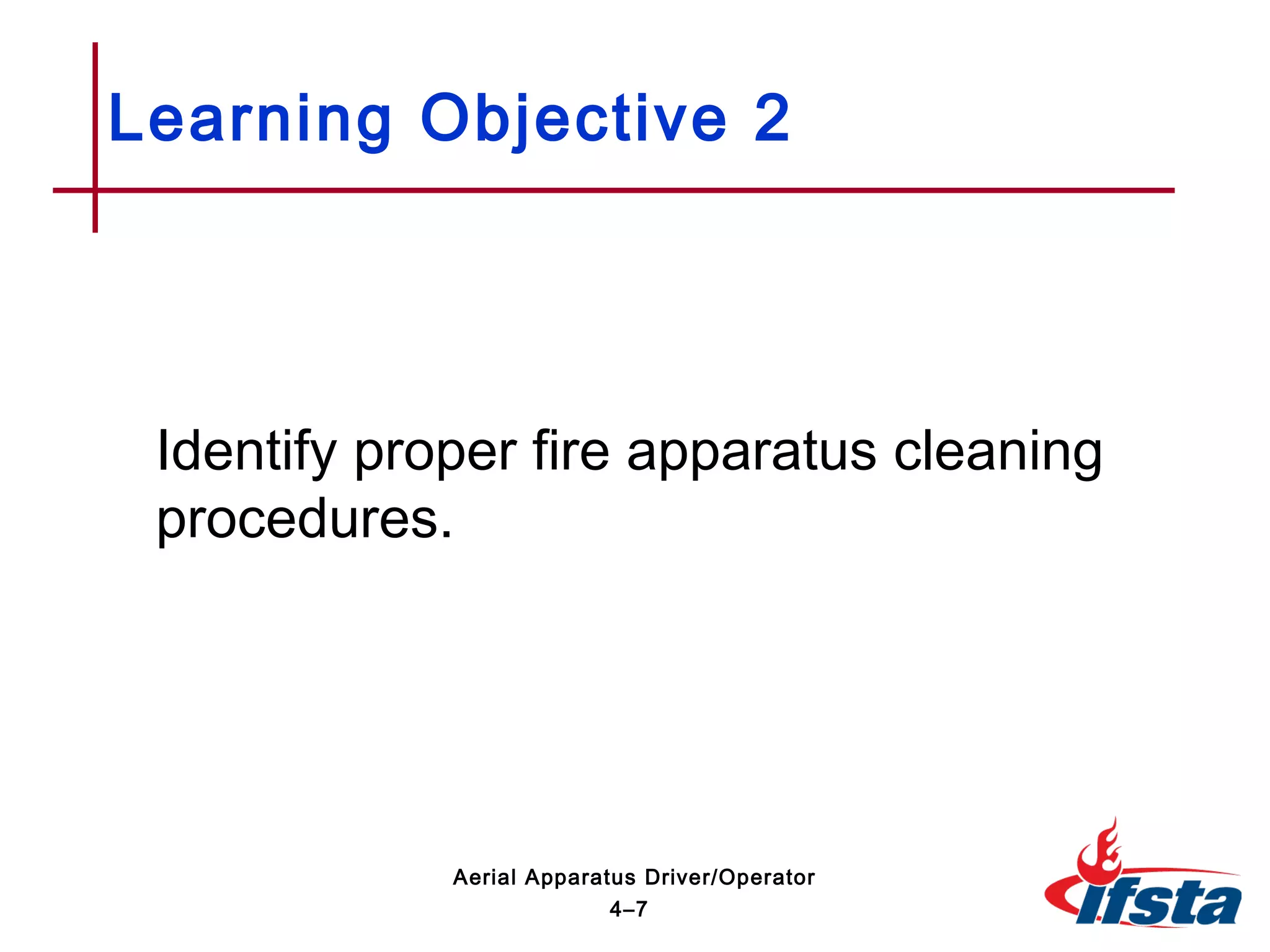 Learning Objective 2

Identify proper fire apparatus cleaning procedures.

Aerial Apparatus Driver/Operator
4–7

ifsta